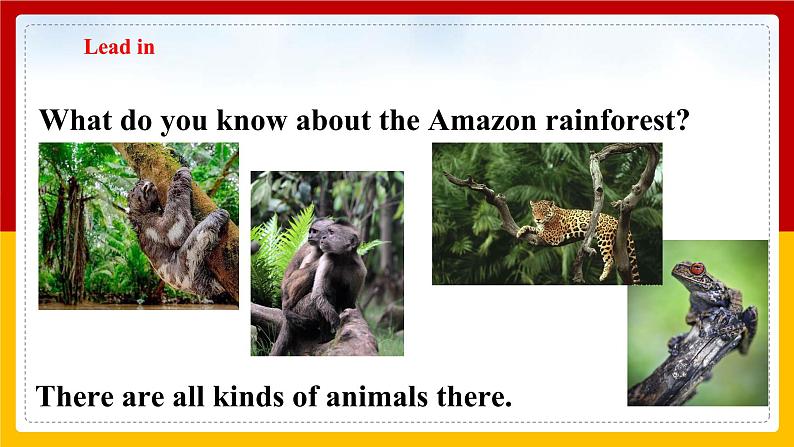 Lead in

What do you know about the Amazon rainforest?

There are all kinds of animals there.